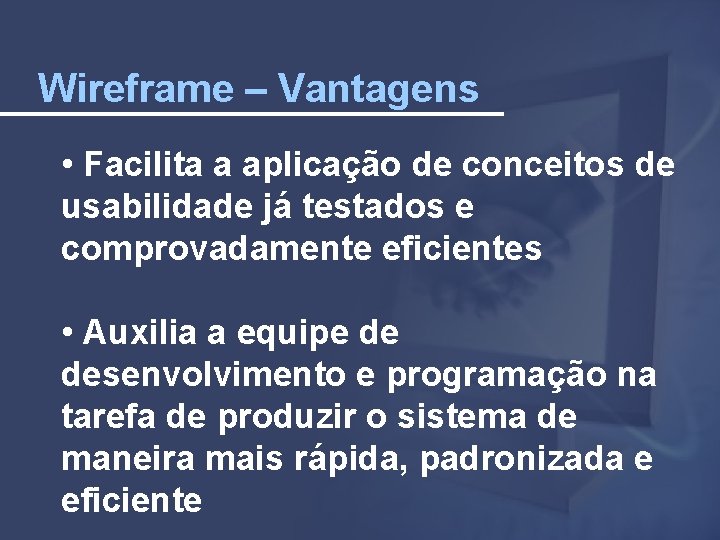 Wireframe – Vantagens

• Facilita a aplicação de conceitos de usabilidade já testados e comprovadamente eficientes

• Auxilia a equipe de desenvolvimento e programação na tarefa de produzir o sistema de maneira mais rápida, padronizada e eficiente